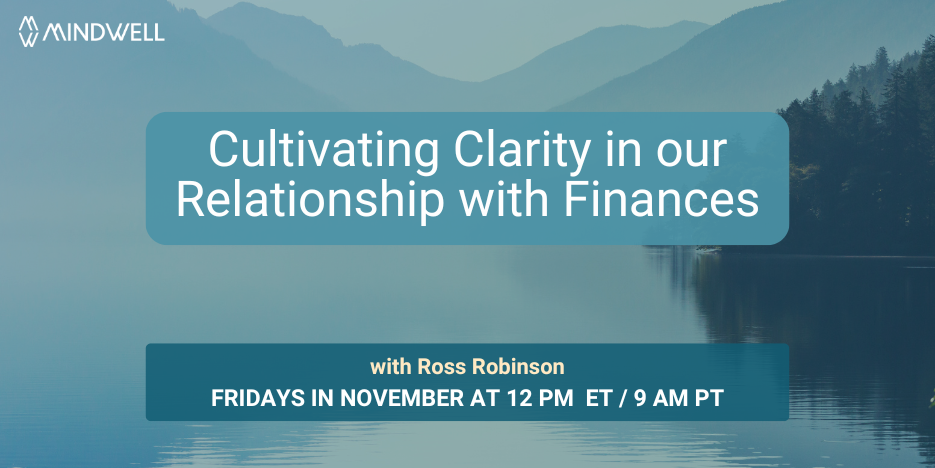 MINDWELL

Cultivating Clarity in our Relationship with Finances

with Ross Robinson
FRIDAYS IN NOVEMBER AT 12 PM ET / 9 AM PT